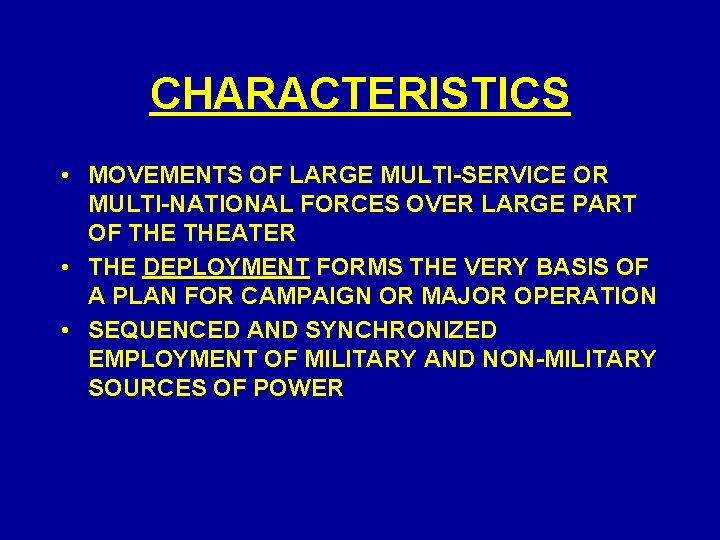 CHARACTERISTICS

• MOVEMENTS OF LARGE MULTI-SERVICE OR MULTI-NATIONAL FORCES OVER LARGE PART OF THE THEATER
• THE DEPLOYMENT FORMS THE VERY BASIS OF A PLAN FOR CAMPAIGN OR MAJOR OPERATION
• SEQUENCED AND SYNCHRONIZED EMPLOYMENT OF MILITARY AND NON-MILITARY SOURCES OF POWER